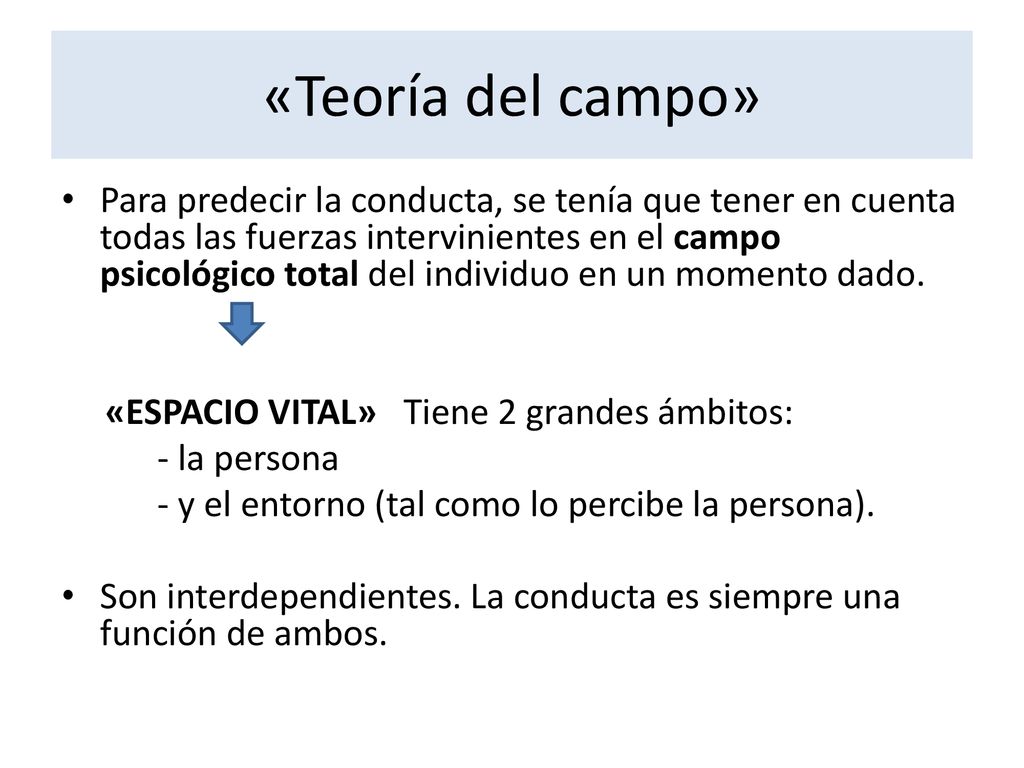 «Teoría del campo»

• Para predecir la conducta, se tenía que tener en cuenta todas las fuerzas intervinientes en el campo psicológico total del individuo en un momento dado.

«ESPACIO VITAL» Tiene 2 grandes ámbitos:
- la persona
- y el entorno (tal como lo percibe la persona).

• Son interdependientes. La conducta es siempre una función de ambos.